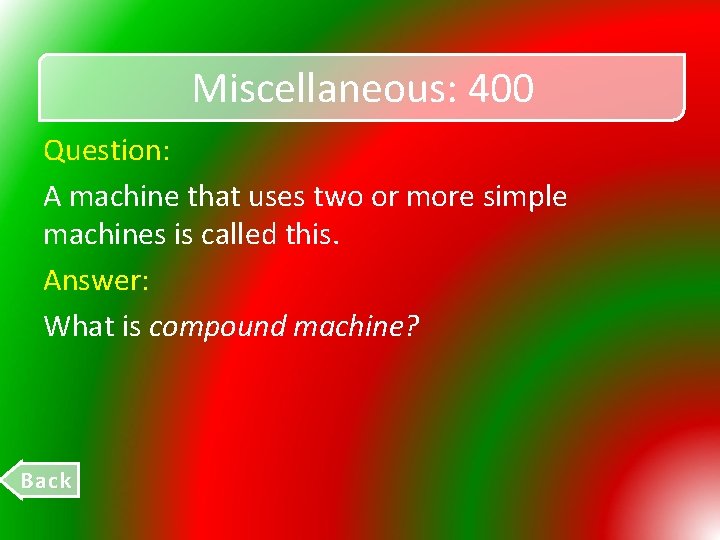 Miscellaneous: 400

Question:

A machine that uses two or more simple machines is called this.

Answer:

What is compound machine?

Back